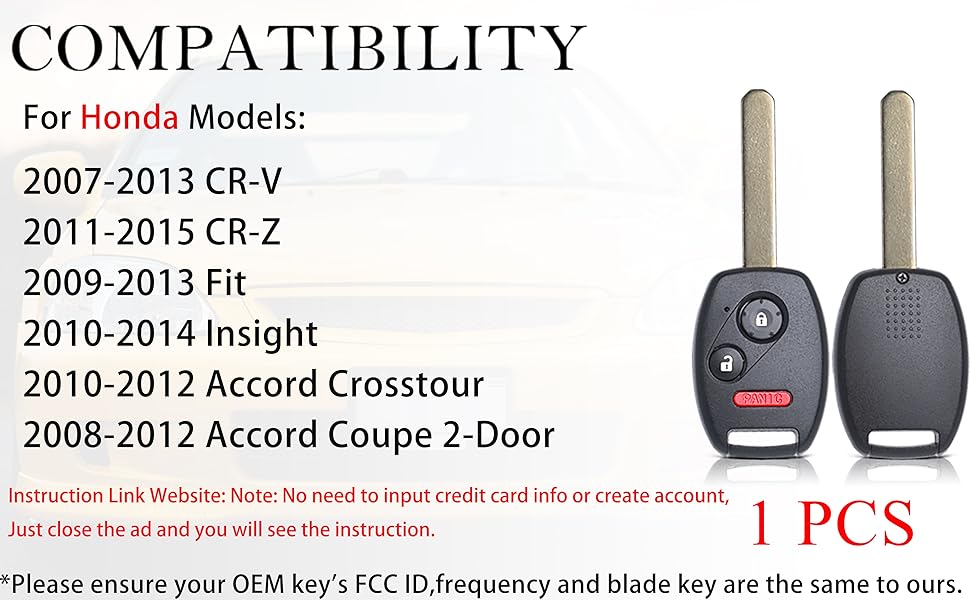 COMPATIBILITY

For Honda Models:

2007-2013 CR-V
2011-2015 CR-Z
2009-2013 Fit
2010-2014 Insight
2010-2012 Accord Crosstour
2008-2012 Accord Coupe 2-Door

PANIC

Instruction Link Website: Note: No need to input credit card info or create account, Just close the ad and you will see the instruction.

1 PCS

*Please ensure your OEM key's FCC ID,frequency and blade key are the same to ours.